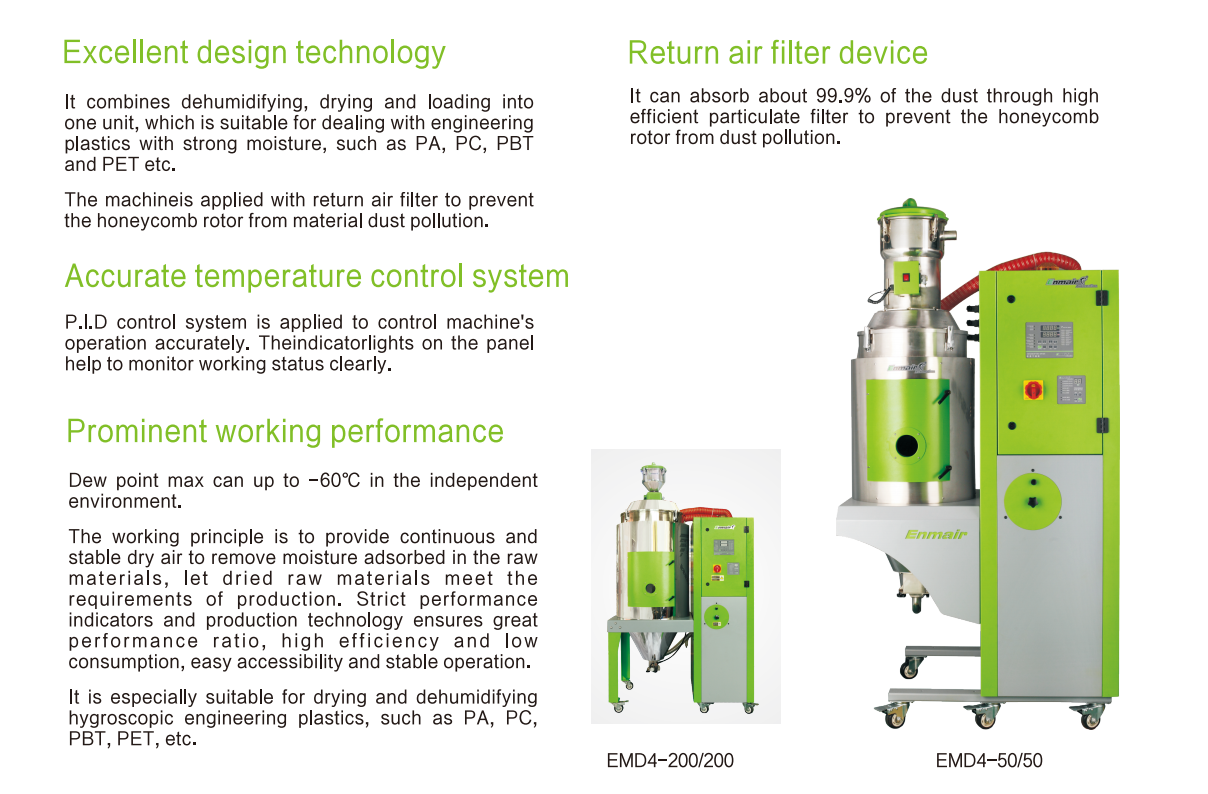 Excellent design technology

It combines dehumidifying, drying and loading into one unit, which is suitable for dealing with engineering plastics with strong moisture, such as PA, PC, PBT and PET etc.

The machineis applied with return air filter to prevent the honeycomb rotor from material dust pollution.

Accurate temperature control system

P.I.D control system is applied to control machine's operation accurately. Theindicatorlights on the panel help to monitor working status clearly.

Prominent working performance

Dew point max can up to -60℃ in the independent environment.

The working principle is to provide continuous and stable dry air to remove moisture adsorbed in the raw materials, let dried raw materials meet the requirements of production. Strict performance indicators and production technology ensures great performance ratio, high efficiency and low consumption, easy accessibility and stable operation.

It is especially suitable for drying and dehumidifying hygroscopic engineering plastics, such as PA, PC, PBT, PET, etc.

Return air filter device

It can absorb about 99.9% of the dust through high efficient particulate filter to prevent the honeycomb rotor from dust pollution.

Enmair

Enmair

Enmair

EMD4-200/200

EMD4-50/50